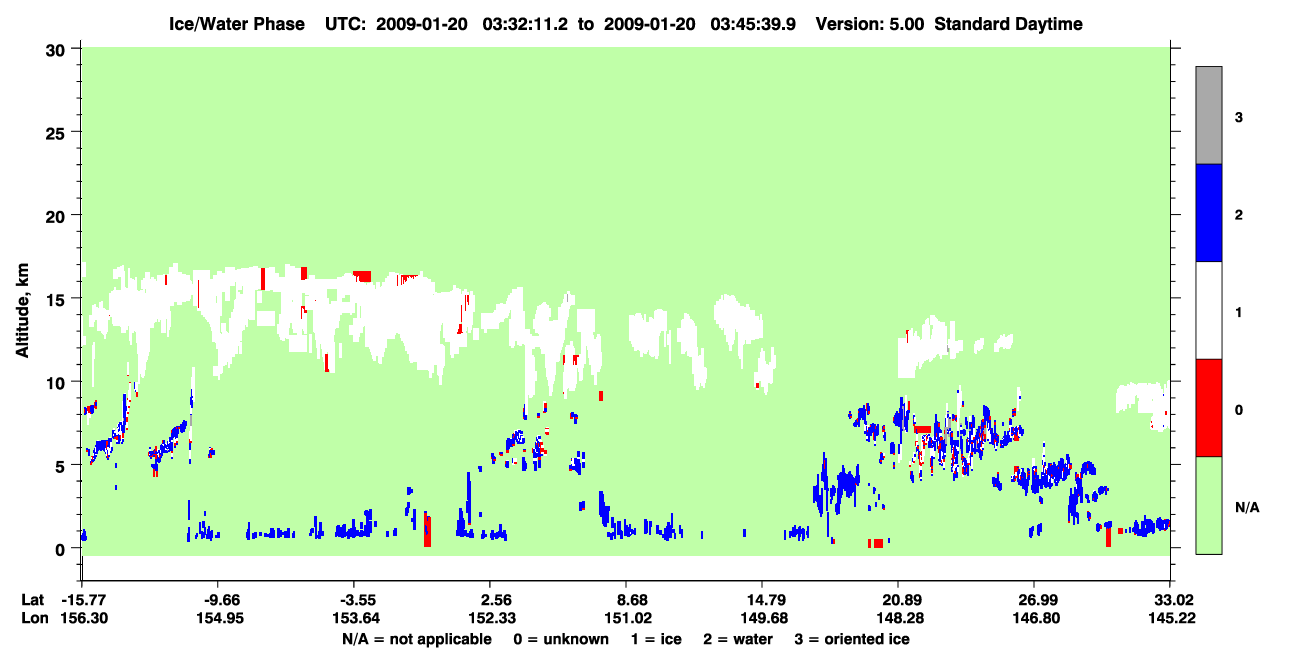 Ice/Water Phase UTC: 2009-01-20 03:32:11.2 to 2009-01-20 03:45:39.9 Version: 5.00 Standard Daytime

30
25
20
15
10
5
0

Altitude, km

3
2
1
0
N/A

Lat -15.77 -9.66 -3.55 2.56 8.68 14.79 20.89 26.99 33.02
Lon 156.30 154.95 153.64 152.33 151.02 149.68 148.28 146.80 145.22

N/A = not applicable 0 = unknown 1 = ice 2 = water 3 = oriented ice